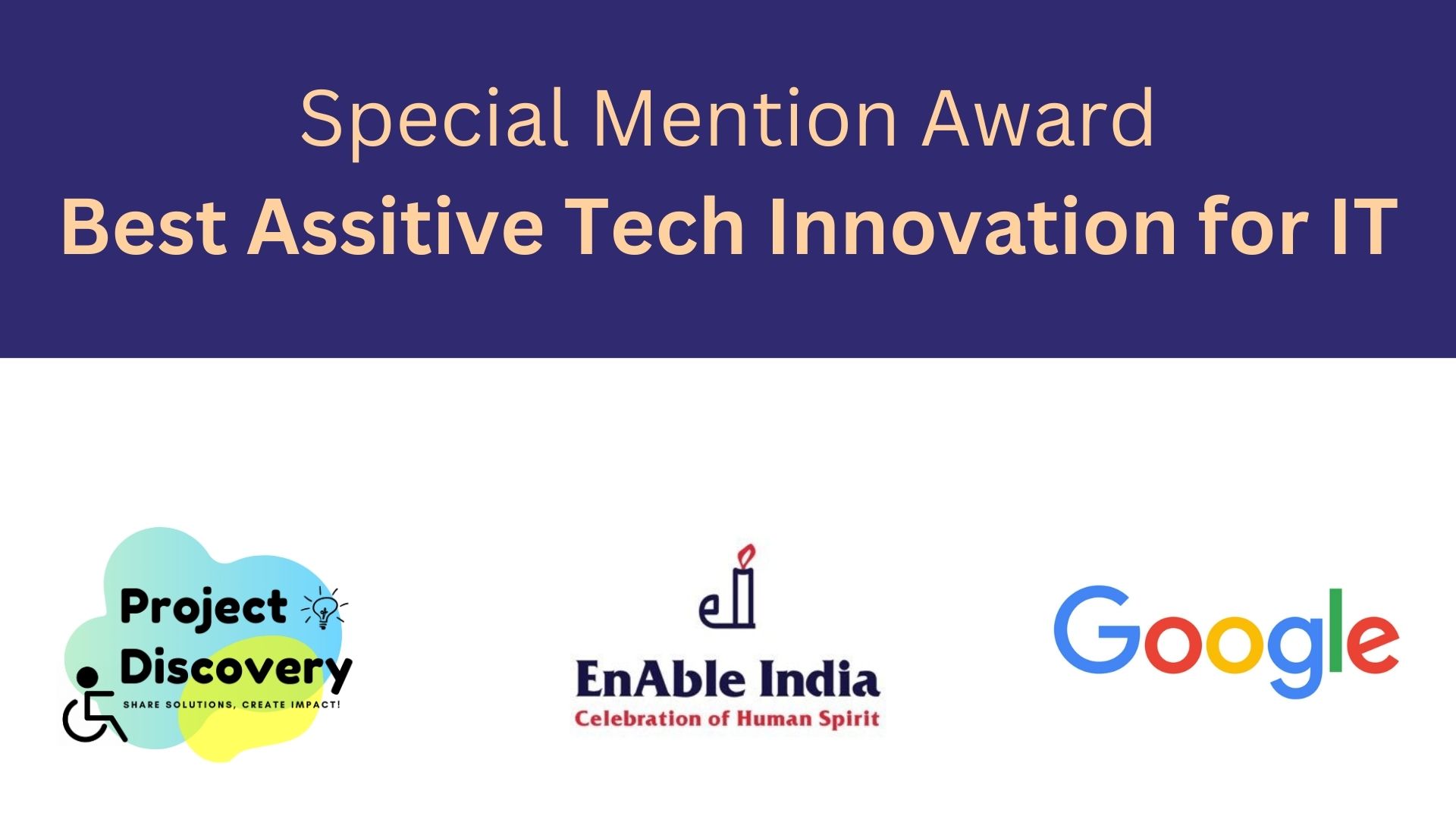 Special Mention Award
Best Assitive Tech Innovation for IT

Project Discovery
SHARE SOLUTIONS, CREATE IMPACT!

EnAble India
Celebration of Human Spirit

Google